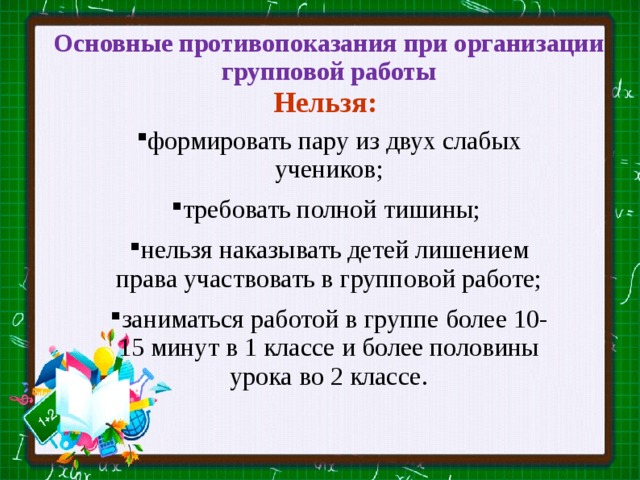 Основные противопоказания при организации групповой работы

Нельзя:

▪формировать пару из двух слабых учеников;

▪требовать полной тишины;

▪нельзя наказывать детей лишением права участвовать в групповой работе;

▪заниматься работой в группе более 10-15 минут в 1 классе и более половины урока во 2 классе.

1+2